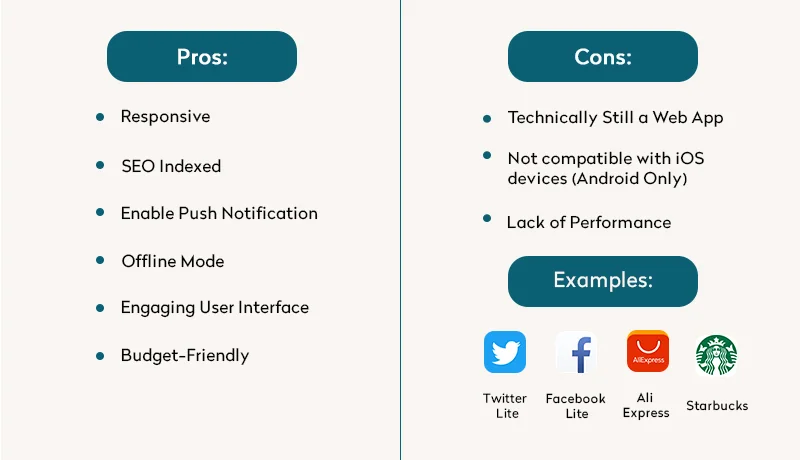 Pros:

- Responsive
- SEO Indexed
- Enable Push Notification
- Offline Mode
- Engaging User Interface
- Budget-Friendly

Cons:

- Technically Still a Web App
- Not compatible with iOS devices (Android Only)
- Lack of Performance

Examples:

AliExpress

Twitter Lite

Facebook Lite

Ali Express

Starbucks